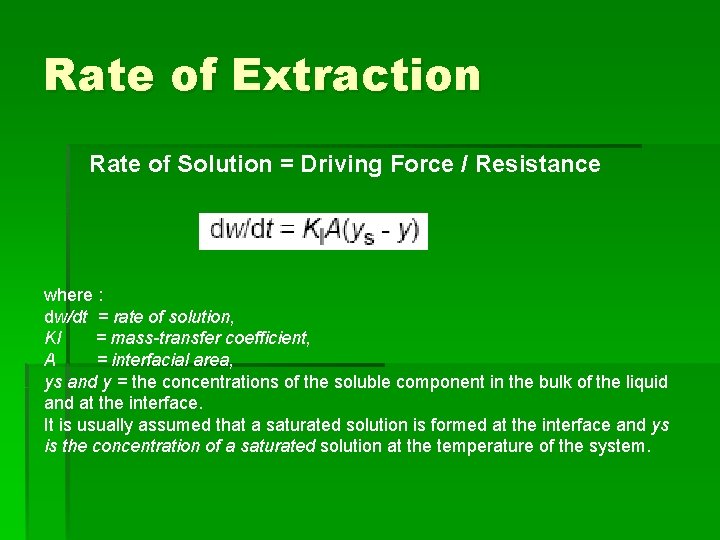 Rate of Extraction

Rate of Solution = Driving Force / Resistance

$dw/dt = K_l A(y_s - y)$

where :
dw/dt = rate of solution,
Kl = mass-transfer coefficient,
A = interfacial area,
ys and y = the concentrations of the soluble component in the bulk of the liquid and at the interface.
It is usually assumed that a saturated solution is formed at the interface and ys is the concentration of a saturated solution at the temperature of the system.